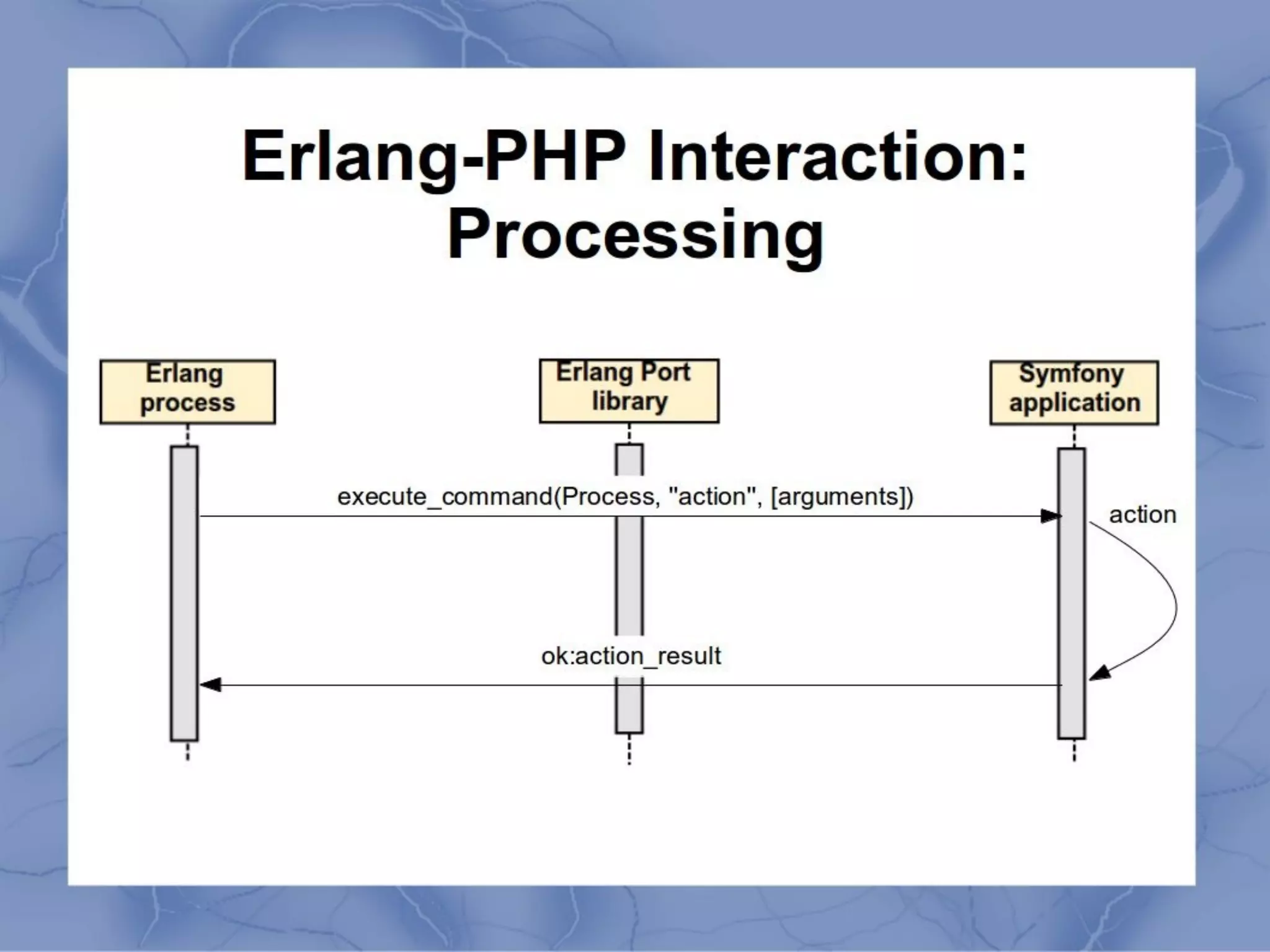 Erlang-PHP Interaction: Processing

Erlang process

Erlang Port library

Symfony application

execute_command(Process, "action", [arguments])

action

ok:action_result